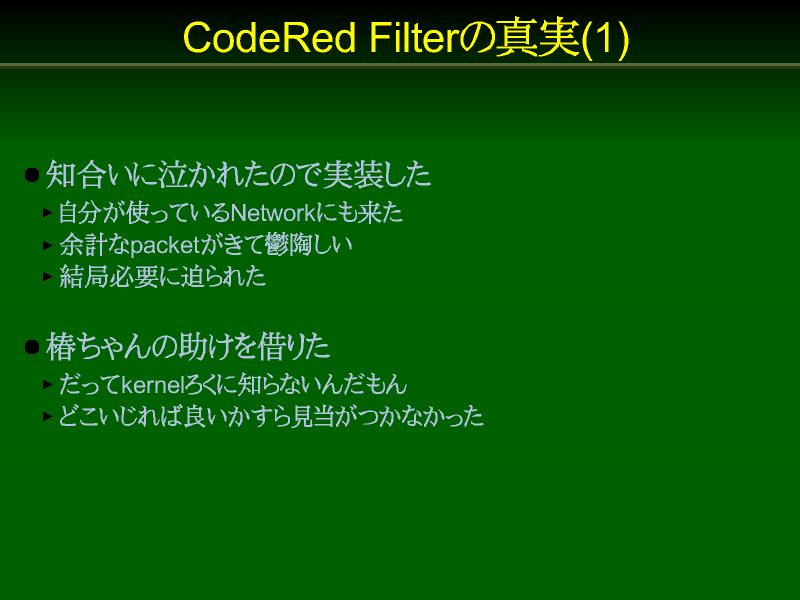 CodeRed Filterの真実(1)

知合いに泣かれたので実装した
自分が使っているNetworkにも来た
余計なpacketがきて鬱陶しい
結局必要に迫られた

椿ちゃんの助けを借りた
だってkernelろくに知らないんだもん
どこいじれば良いかすら見当がつかなかった